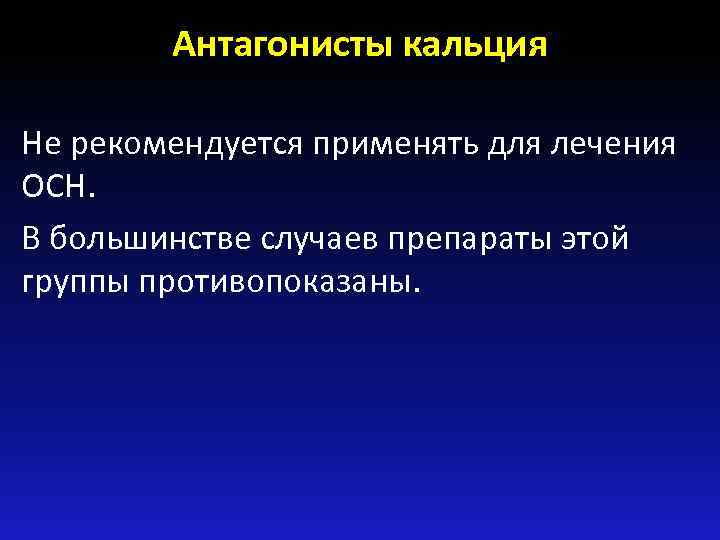 Антагонисты кальция

Не рекомендуется применять для лечения ОСН.

В большинстве случаев препараты этой группы противопоказаны.